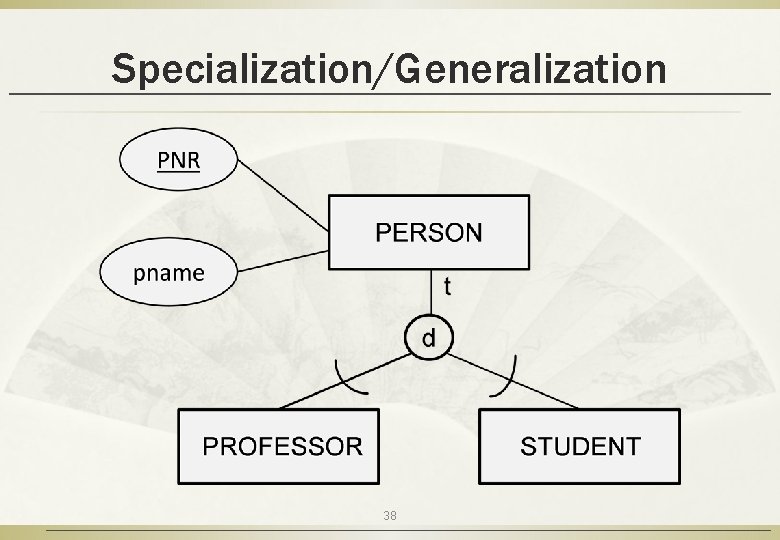 Specialization/Generalization

PNR

pname

PERSON

t

d

PROFESSOR

STUDENT

38